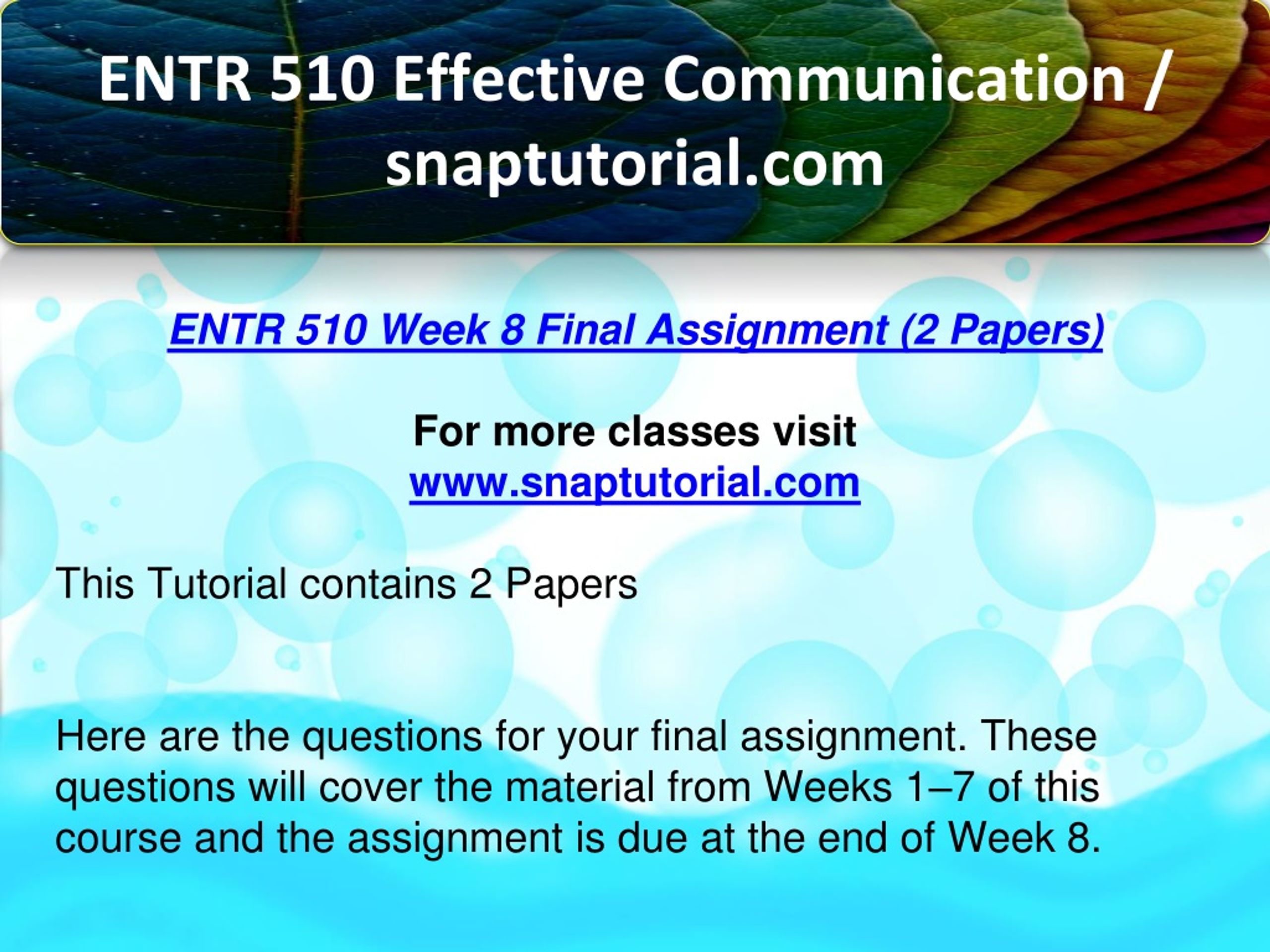 ENTR 510 Effective Communication / snaptutorial.com

ENTR 510 Week 8 Final Assignment (2 Papers)

For more classes visit
www.snaptutorial.com

This Tutorial contains 2 Papers

Here are the questions for your final assignment. These questions will cover the material from Weeks 1–7 of this course and the assignment is due at the end of Week 8.